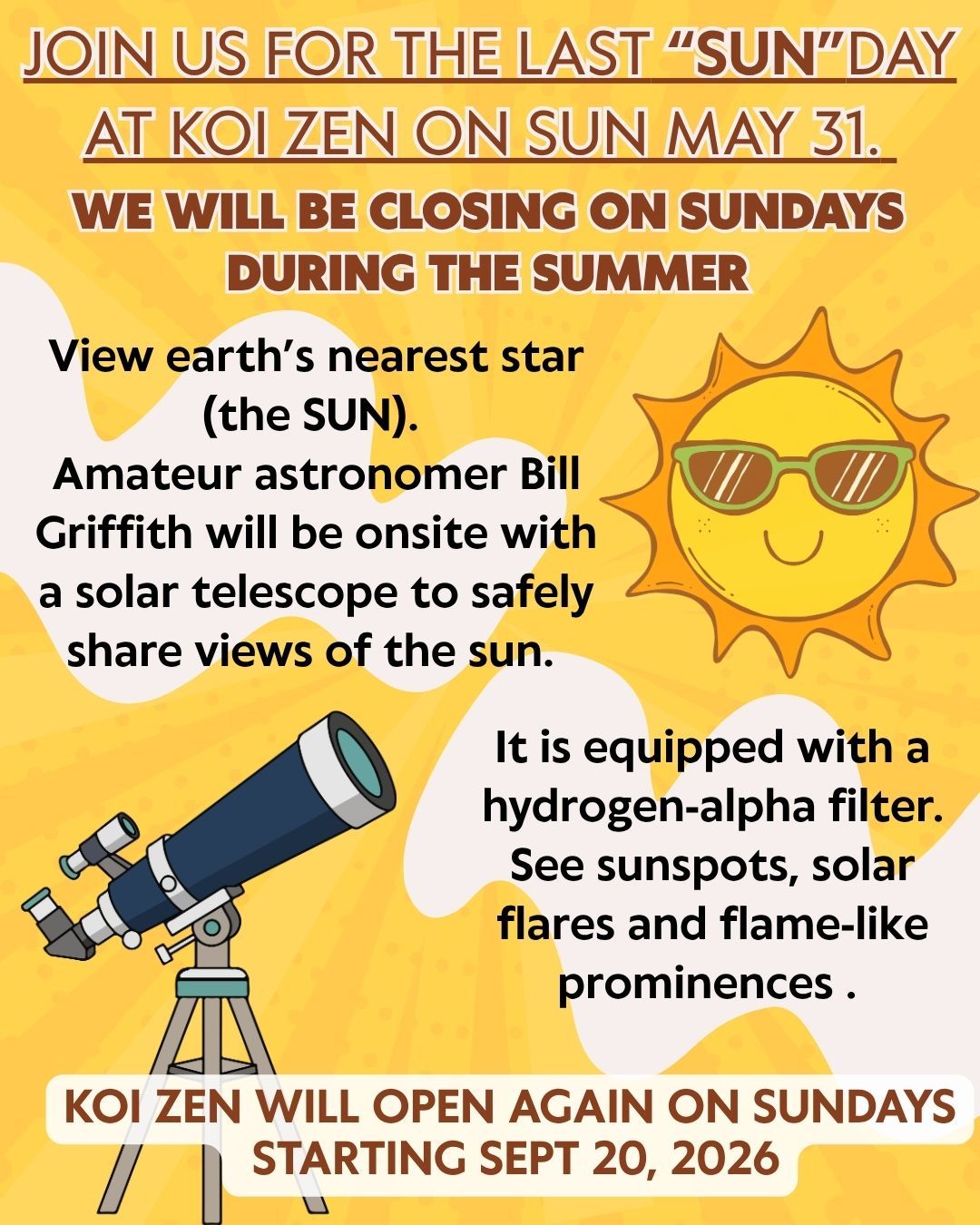 JOIN US FOR THE LAST "SUN"DAY AT KOI ZEN ON SUN MAY 31.

WE WILL BE CLOSING ON SUNDAYS DURING THE SUMMER

View earth's nearest star (the SUN). Amateur astronomer Bill Griffith will be onsite with a solar telescope to safely share views of the sun.

It is equipped with a hydrogen-alpha filter. See sunspots, solar flares and flame-like prominences .

KOI ZEN WILL OPEN AGAIN ON SUNDAYS STARTING SEPT 20, 2026